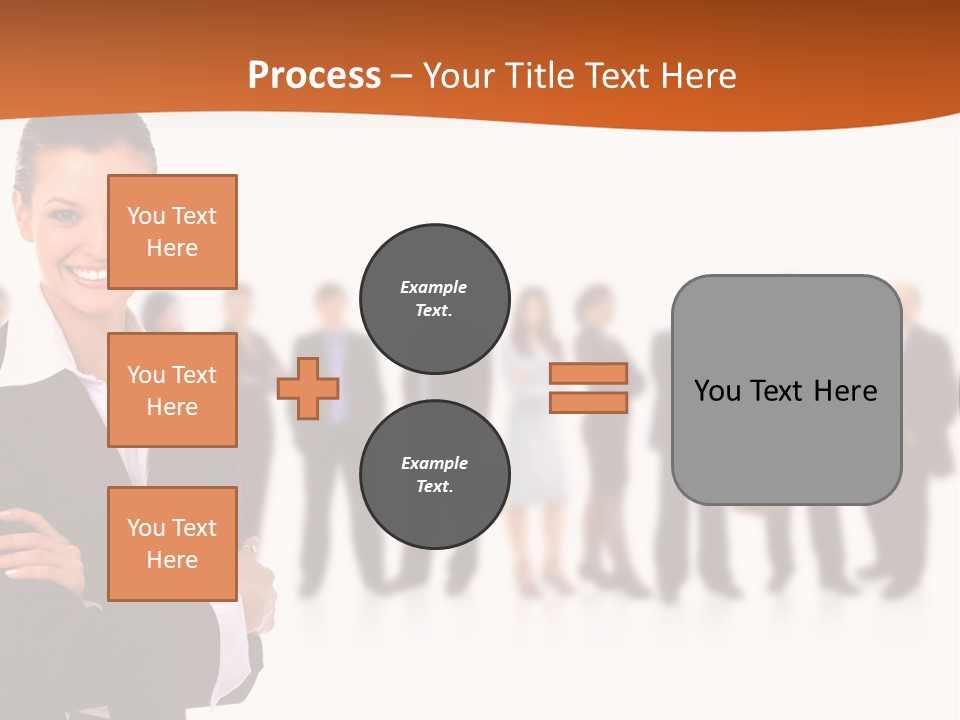 Process – Your Title Text Here

You Text Here

You Text Here

You Text Here

Example Text.

Example Text.

You Text Here